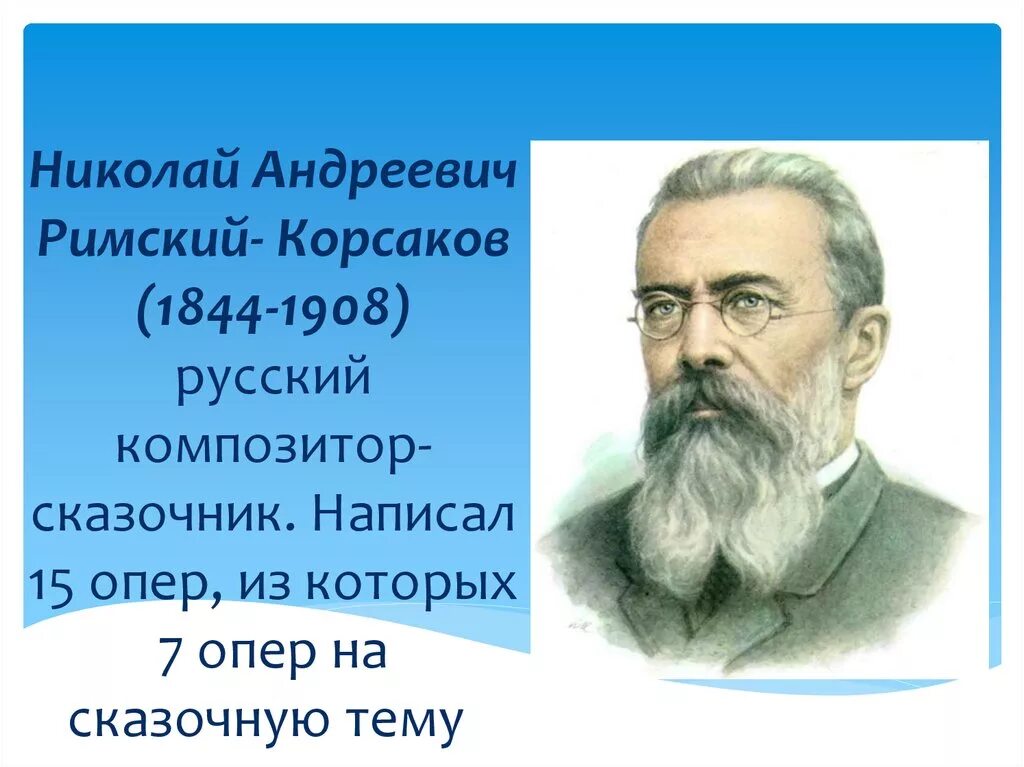 Николай Андреевич Римский- Корсаков (1844-1908)

русский композитор-сказочник. Написал 15 опер, из которых 7 опер на сказочную тему